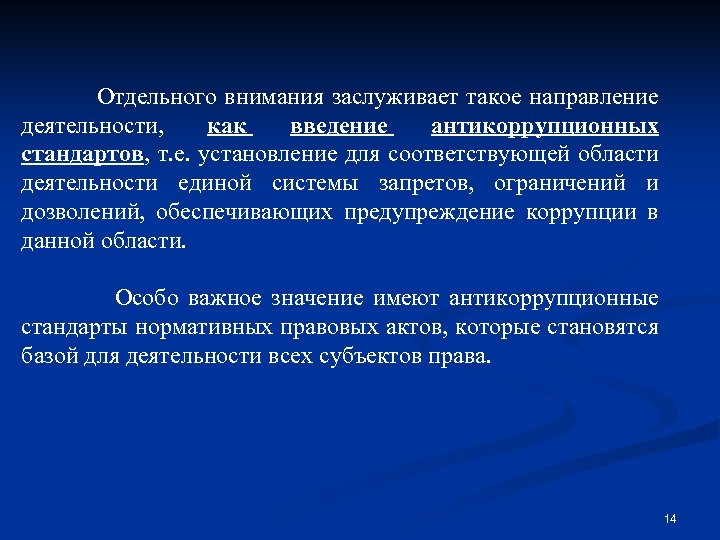 Отдельного внимания заслуживает такое направление деятельности, как введение антикоррупционных стандартов, т.е. установление для соответствующей области деятельности единой системы запретов, ограничений и дозволений, обеспечивающих предупреждение коррупции в данной области.

Особо важное значение имеют антикоррупционные стандарты нормативных правовых актов, которые становятся базой для деятельности всех субъектов права.

14